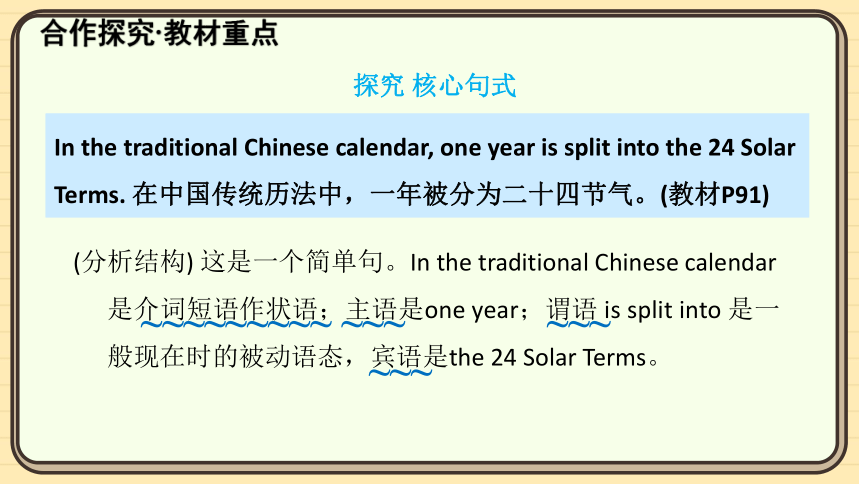 合作探究·教材重点

探究 核心句式

In the traditional Chinese calendar, one year is split into the 24 Solar Terms. 在中国传统历法中，一年被分为二十四节气。(教材P91)

(分析结构) 这是一个简单句。In the traditional Chinese calendar 是介词短语作状语；主语是one year；谓语 is split into 是一般现在时的被动语态，宾语是the 24 Solar Terms。